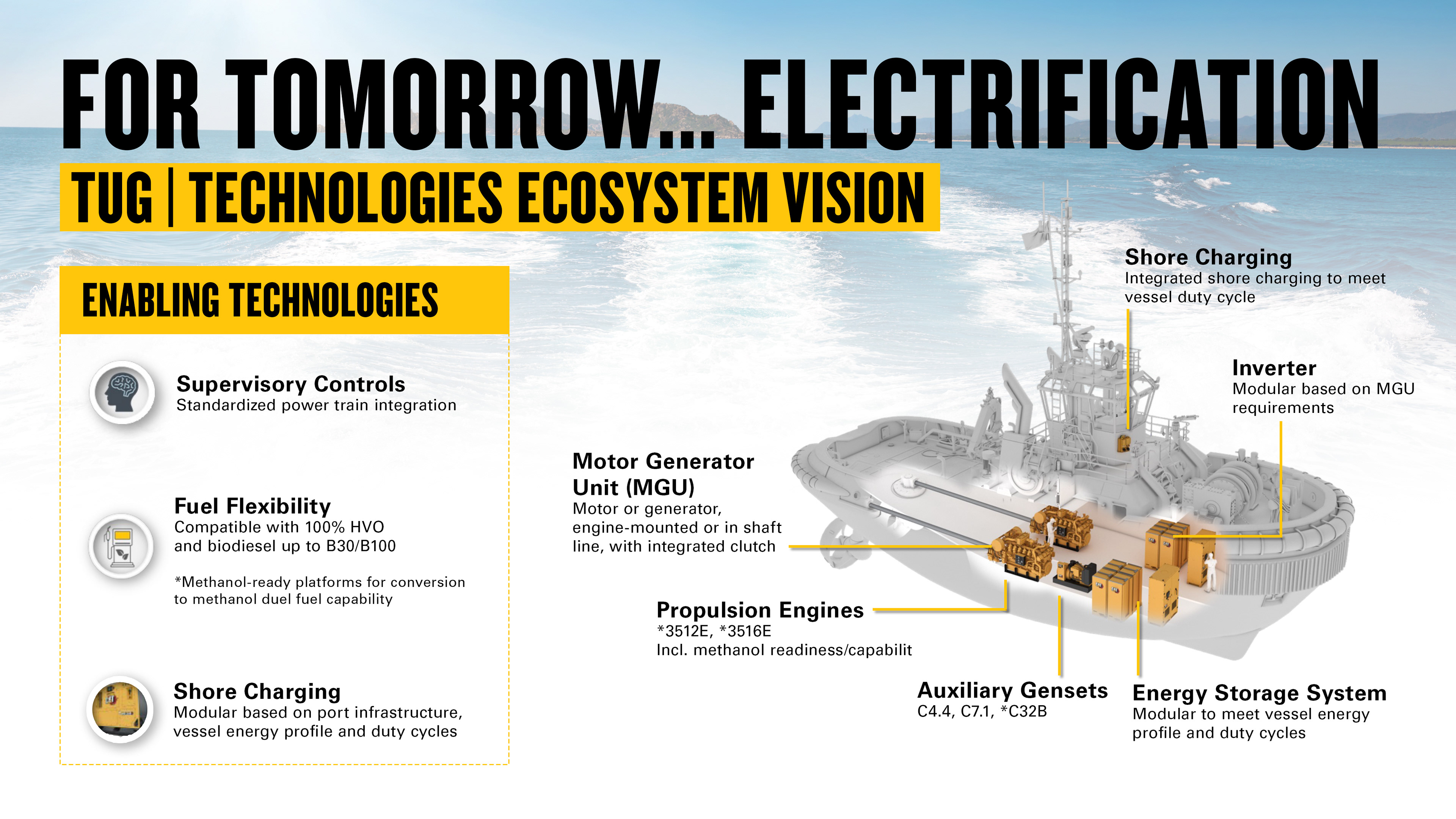 FOR TOMORROW... ELECTRIFICATION

TUG | TECHNOLOGIES ECOSYSTEM VISION

ENABLING TECHNOLOGIES

Supervisory Controls
Standardized power train integration

Fuel Flexibility
Compatible with 100% HVO and biodiesel up to B30/B100

*Methanol-ready platforms for conversion to methanol duel fuel capability

Shore Charging
Modular based on port infrastructure, vessel energy profile and duty cycles

Shore Charging
Integrated shore charging to meet vessel duty cycle

Inverter
Modular based on MGU requirements

Motor Generator Unit (MGU)
Motor or generator, engine-mounted or in shaft line, with integrated clutch

Propulsion Engines
*3512E, *3516E
Incl. methanol readiness/capabilit

Auxiliary Gensets
C4.4, C7.1, *C32B

Energy Storage System
Modular to meet vessel energy profile and duty cycles